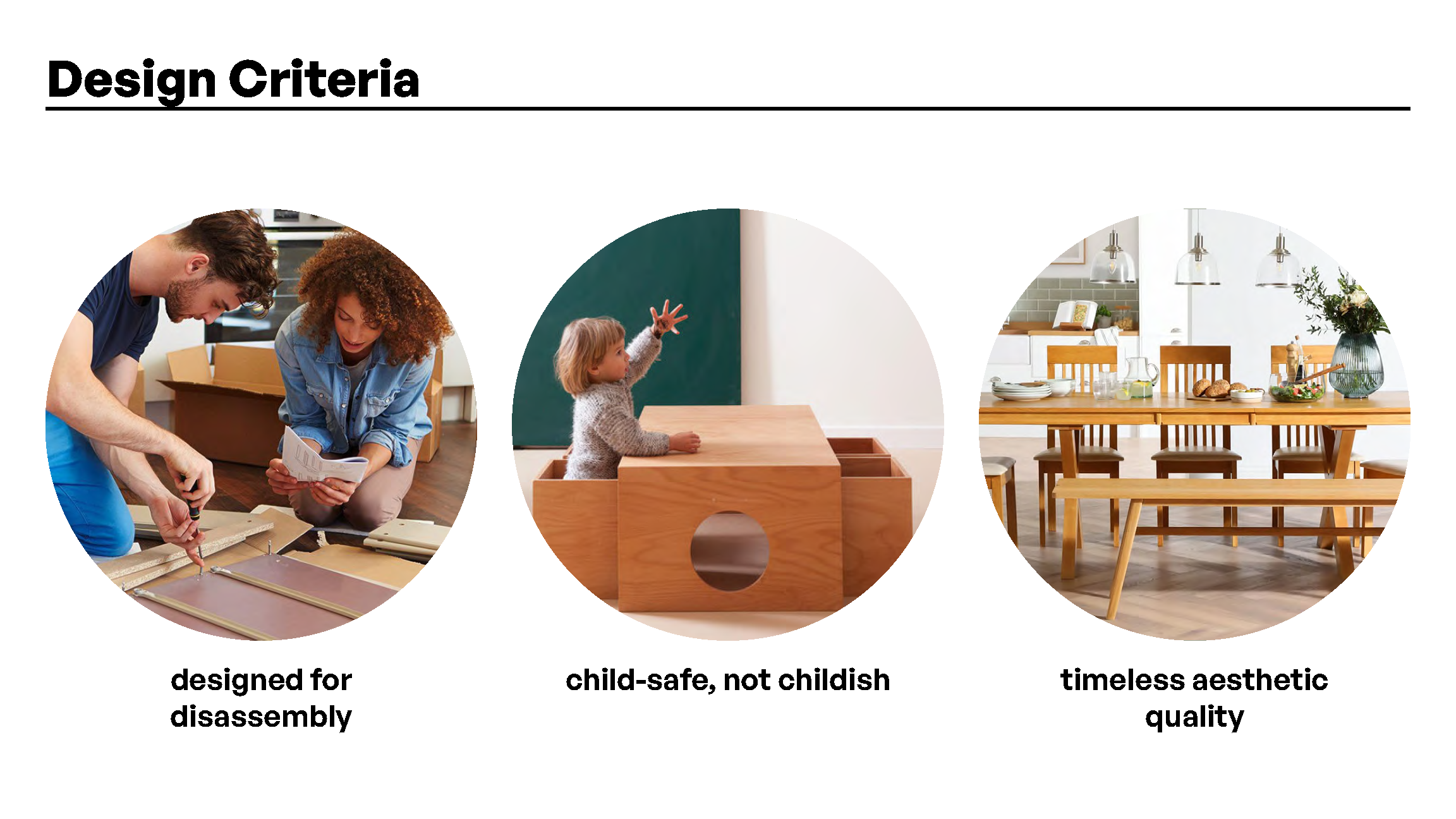 Design Criteria

designed for disassembly

child-safe, not childish

timeless aesthetic quality